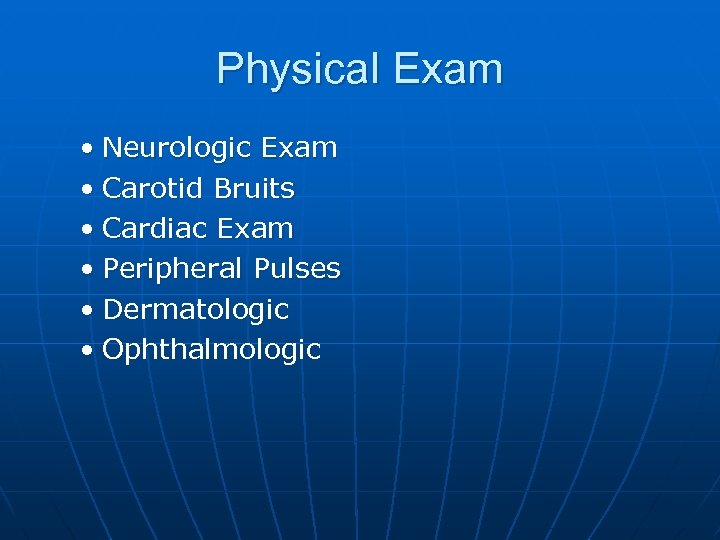 Physical Exam

• Neurologic Exam
• Carotid Bruits
• Cardiac Exam
• Peripheral Pulses
• Dermatologic
• Ophthalmologic